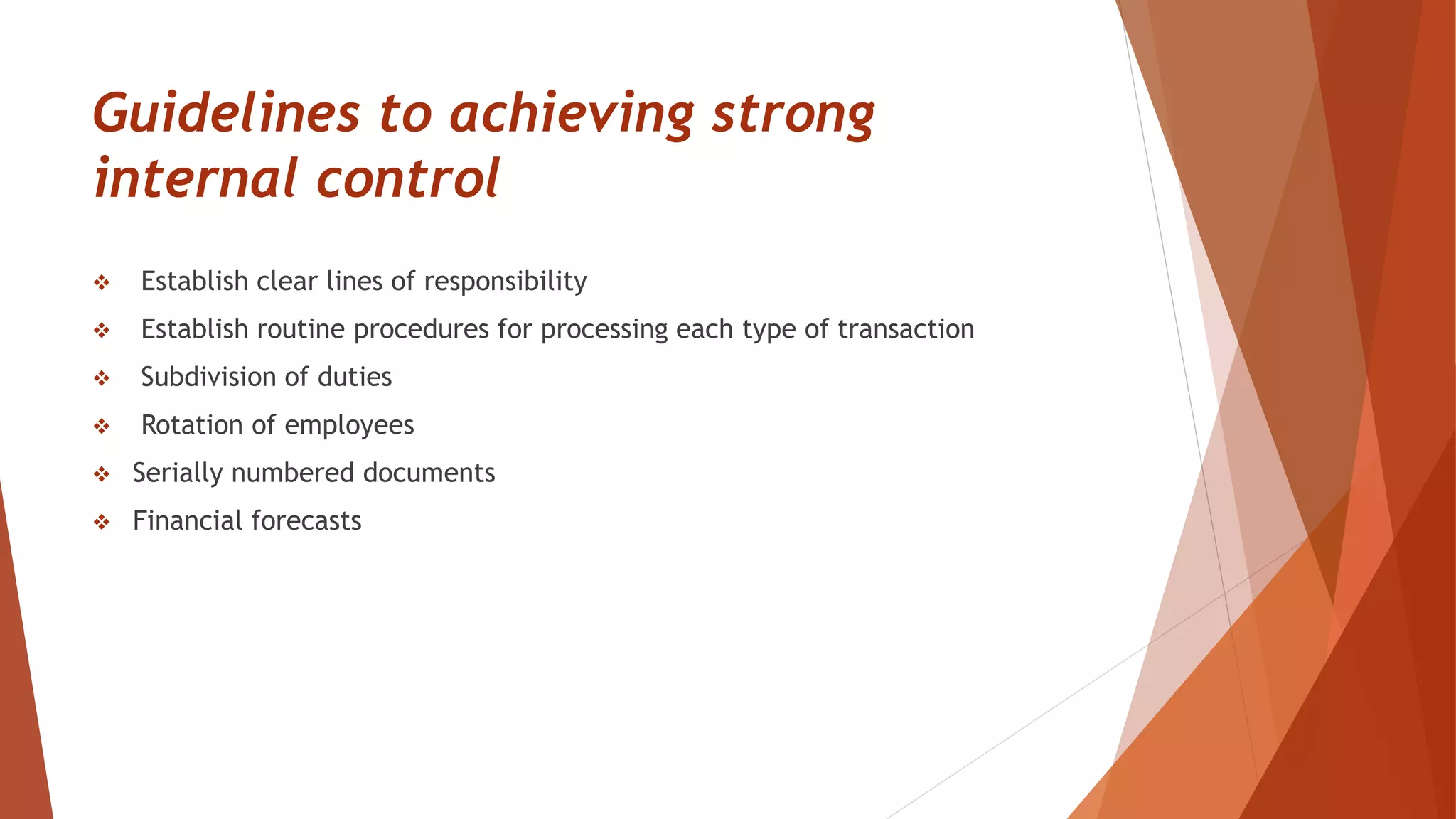 Guidelines to achieving strong internal control

❖ Establish clear lines of responsibility
❖ Establish routine procedures for processing each type of transaction
❖ Subdivision of duties
❖ Rotation of employees
❖ Serially numbered documents
❖ Financial forecasts